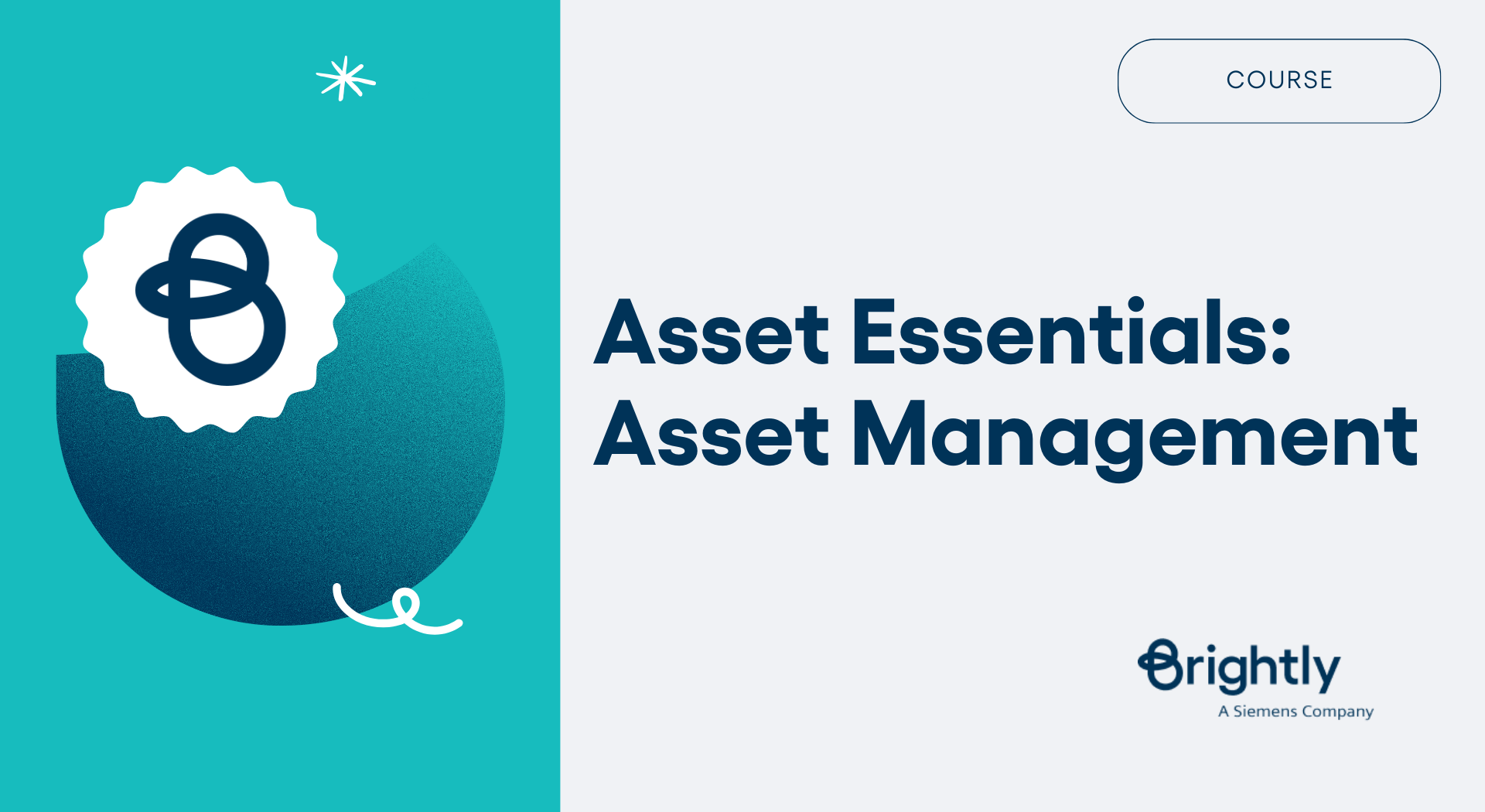 COURSE

Asset Essentials: Asset Management

Brightly
A Siemens Company